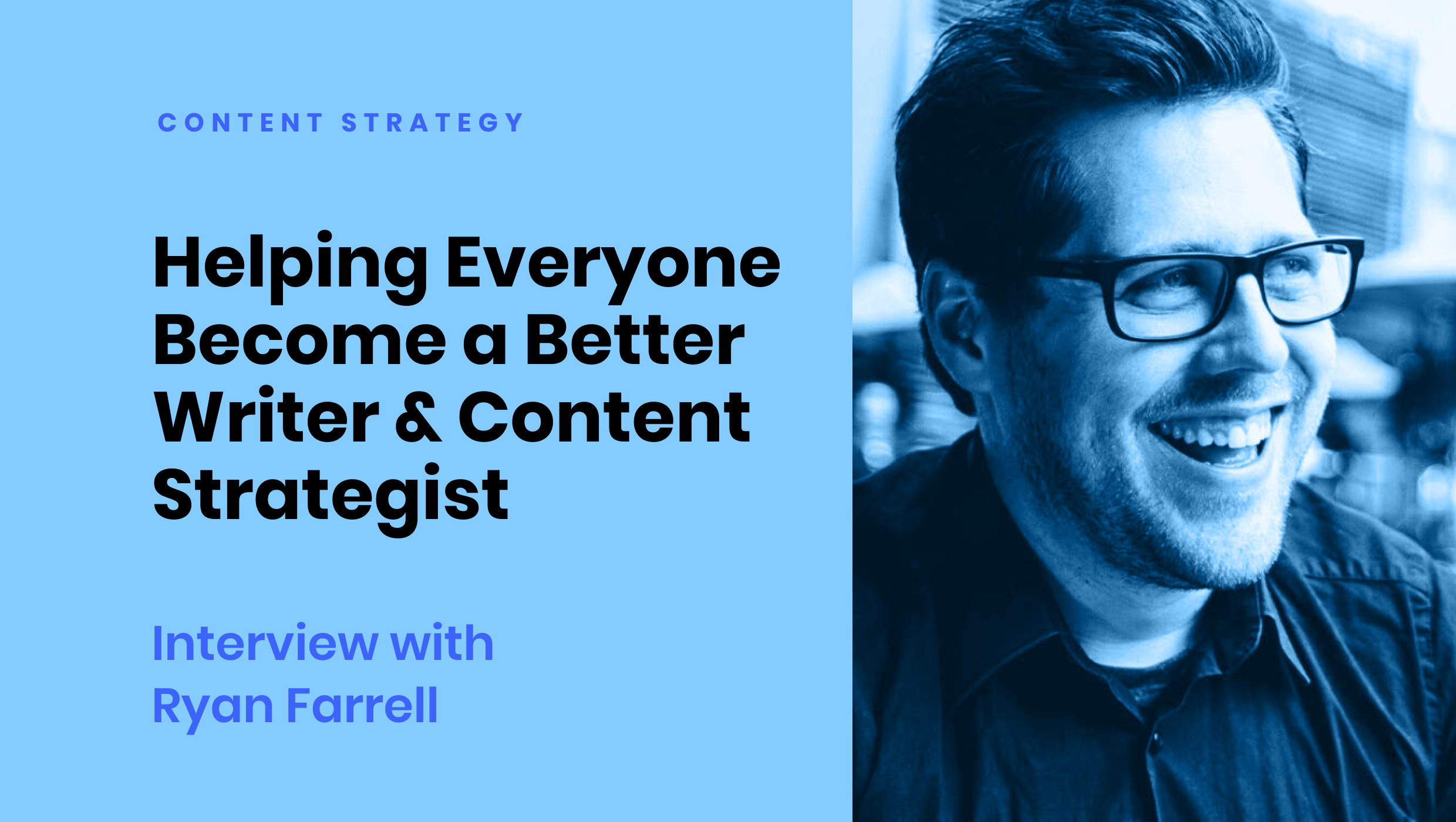 CONTENT STRATEGY

Helping Everyone Become a Better Writer & Content Strategist

Interview with Ryan Farrell